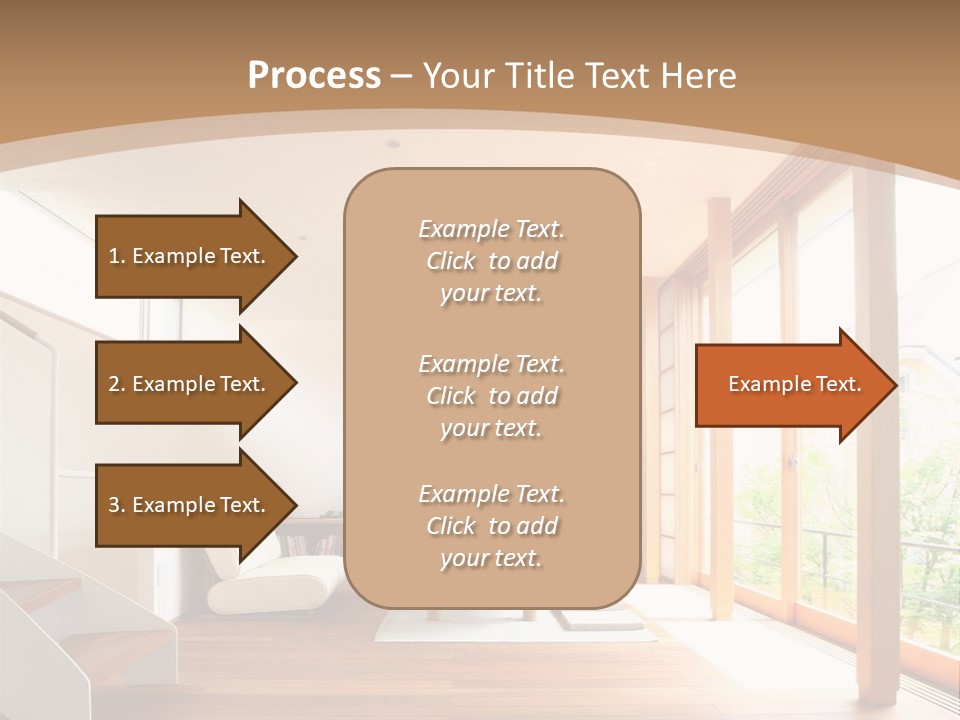 Process – Your Title Text Here

1. Example Text.

2. Example Text.

3. Example Text.

Example Text. Click to add your text.

Example Text. Click to add your text.

Example Text. Click to add your text.

Example Text.